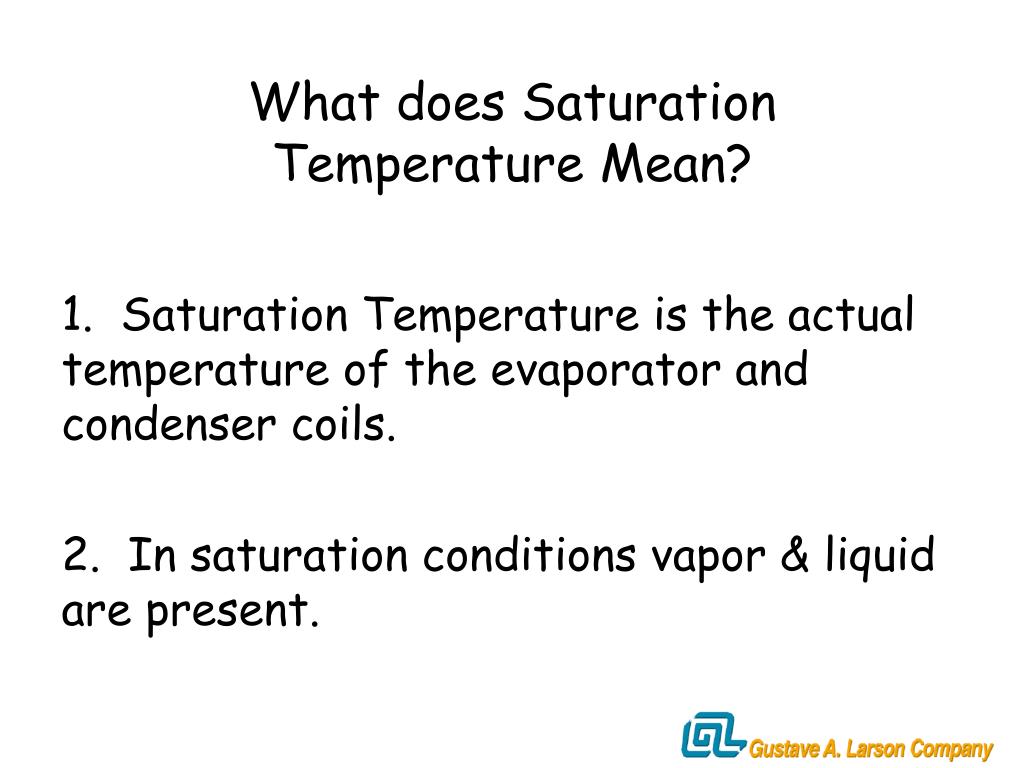 What does Saturation Temperature Mean?

1. Saturation Temperature is the actual temperature of the evaporator and condenser coils.

2. In saturation conditions vapor & liquid are present.

GL Gustave A. Larson Company